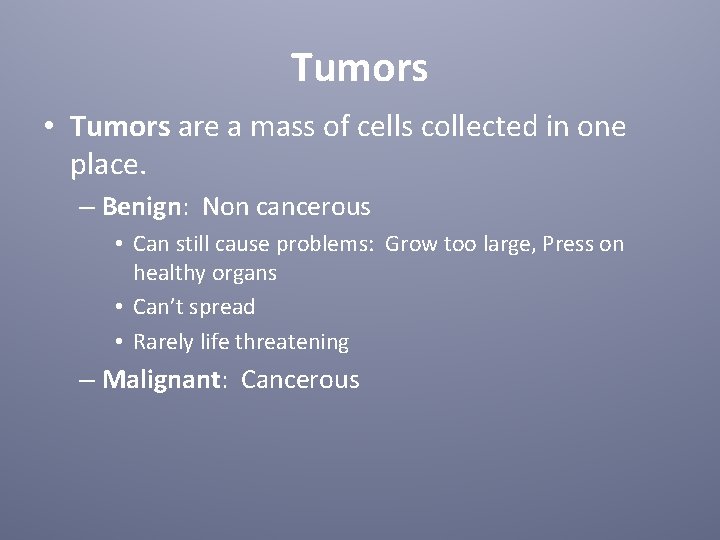 Tumors

• Tumors are a mass of cells collected in one place.

– Benign: Non cancerous

• Can still cause problems: Grow too large, Press on healthy organs
• Can't spread
• Rarely life threatening

– Malignant: Cancerous